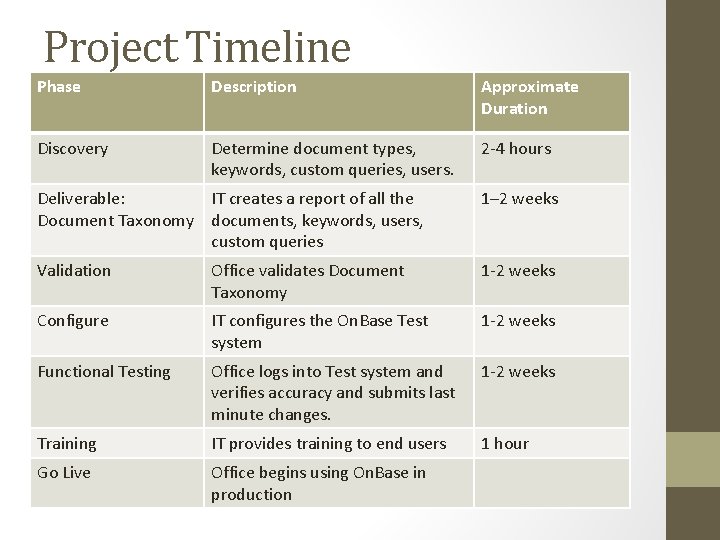 Project Timeline

| Phase | Description | Approximate Duration |
|---|---|---|
| Discovery | Determine document types, keywords, custom queries, users. | 2-4 hours |
| Deliverable: Document Taxonomy | IT creates a report of all the documents, keywords, users, custom queries | 1–2 weeks |
| Validation | Office validates Document Taxonomy | 1-2 weeks |
| Configure | IT configures the OnBase Test system | 1-2 weeks |
| Functional Testing | Office logs into Test system and verifies accuracy and submits last minute changes. | 1-2 weeks |
| Training | IT provides training to end users | 1 hour |
| Go Live | Office begins using OnBase in production | |